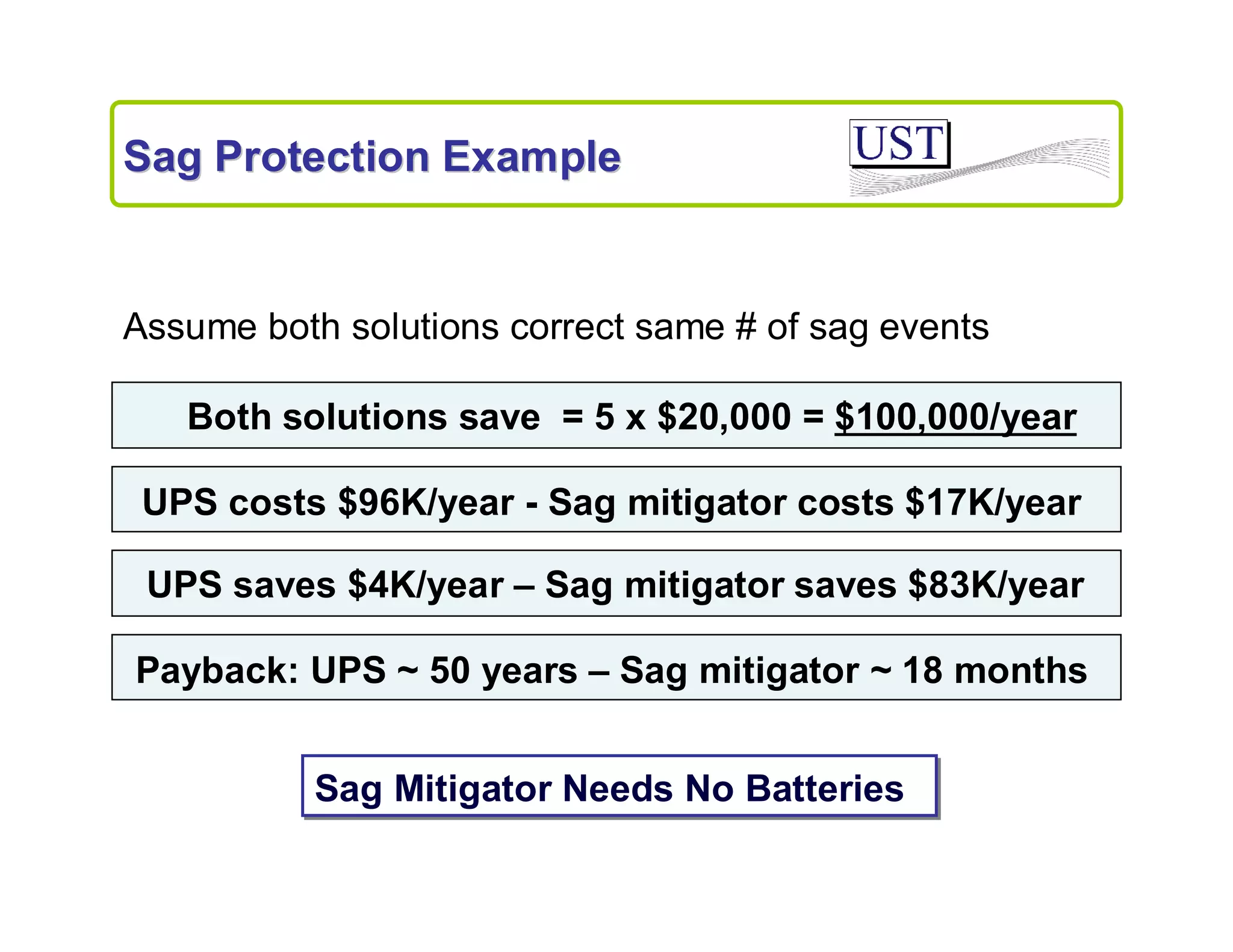 Sag Protection Example

UST

Assume both solutions correct same # of sag events

Both solutions save = 5 x \$20,000 = \$100,000/year

UPS costs \$96K/year - Sag mitigator costs \$17K/year

UPS saves \$4K/year – Sag mitigator saves \$83K/year

Payback: UPS ~ 50 years – Sag mitigator ~ 18 months

Sag Mitigator Needs No Batteries